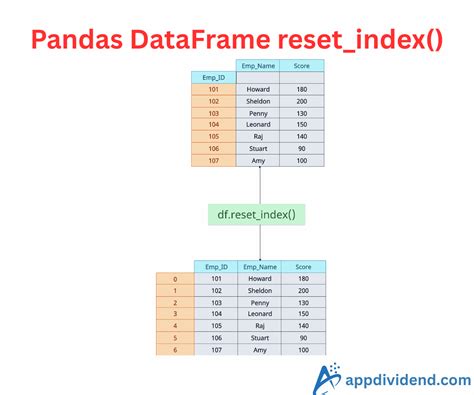 Pandas DataFrame reset_index()

| | Emp_Name | Score |
|---|---|---|
| Emp_ID | | |
| 101 | Howard | 180 |
| 102 | Sheldon | 200 |
| 103 | Penny | 130 |
| 104 | Leonard | 150 |
| 105 | Raj | 140 |
| 106 | Stuart | 90 |
| 107 | Amy | 100 |

df.reset_index()

| | Emp_ID | Emp_Name | Score |
|---|---|---|---|
| 0 | 101 | Howard | 180 |
| 1 | 102 | Sheldon | 200 |
| 2 | 103 | Penny | 130 |
| 3 | 104 | Leonard | 150 |
| 4 | 105 | Raj | 140 |
| 5 | 106 | Stuart | 90 |
| 6 | 107 | Amy | 100 |

appdividend.com